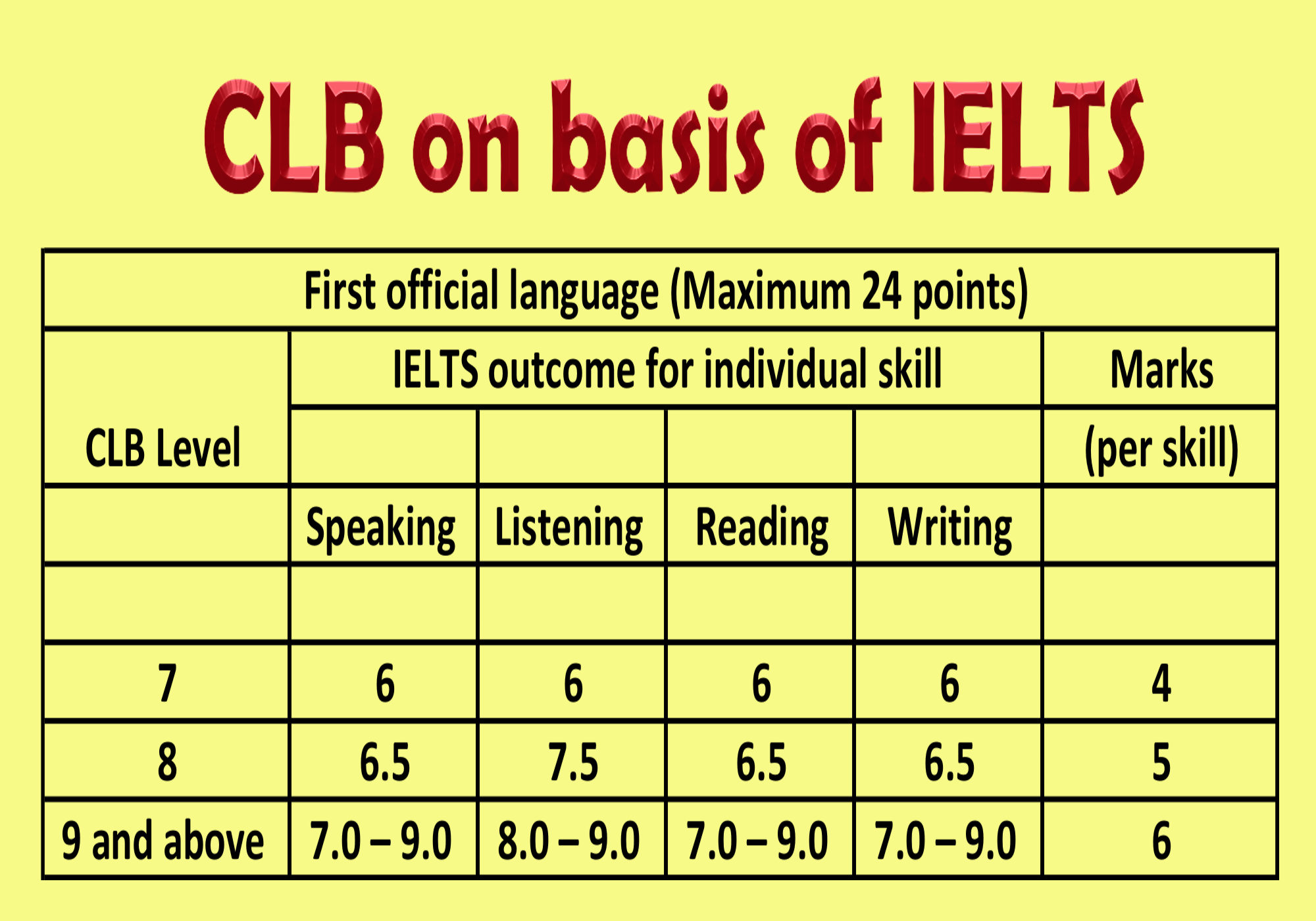 CLB on basis of IELTS

| First official language (Maximum 24 points) | | | | | |
|---|---|---|---|---|---|
| CLB Level | IELTS outcome for individual skill | | | | Marks (per skill) |
| | Speaking | Listening | Reading | Writing | |
| | | | | | |
| 7 | 6 | 6 | 6 | 6 | 4 |
| 8 | 6.5 | 7.5 | 6.5 | 6.5 | 5 |
| 9 and above | 7.0 – 9.0 | 8.0 – 9.0 | 7.0 – 9.0 | 7.0 – 9.0 | 6 |